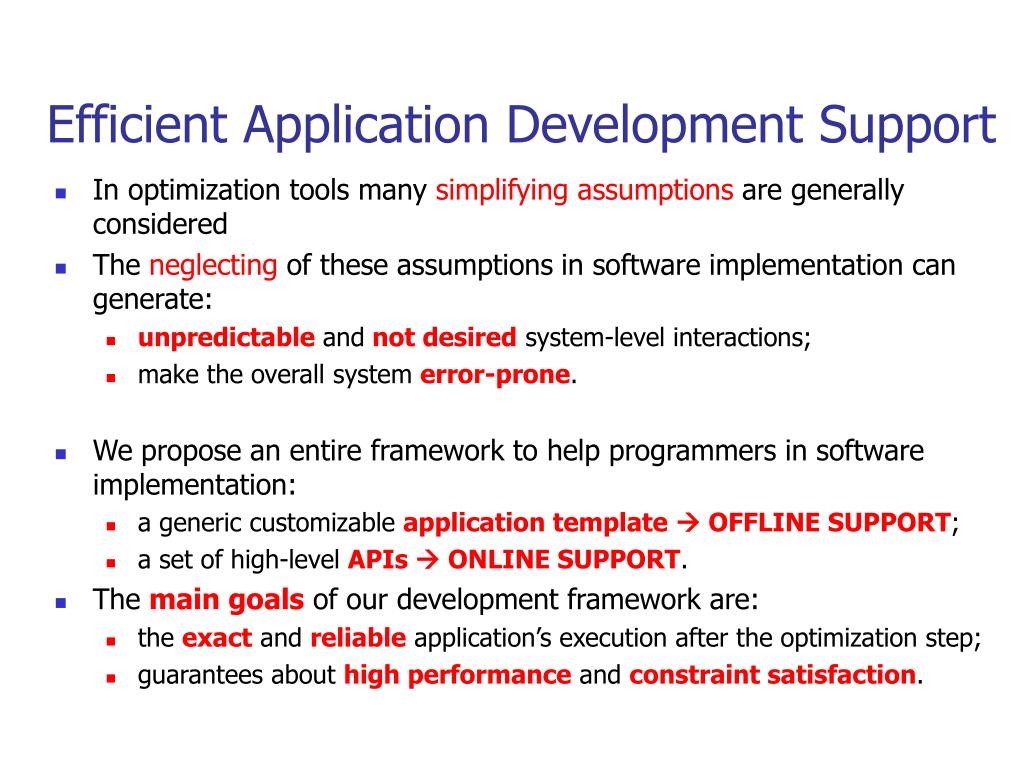 Efficient Application Development Support

- In optimization tools many simplifying assumptions are generally considered
- The neglecting of these assumptions in software implementation can generate:
  - unpredictable and not desired system-level interactions;
  - make the overall system error-prone.

- We propose an entire framework to help programmers in software implementation:
  - a generic customizable application template → OFFLINE SUPPORT;
  - a set of high-level APIs → ONLINE SUPPORT.
- The main goals of our development framework are:
  - the exact and reliable application's execution after the optimization step;
  - guarantees about high performance and constraint satisfaction.